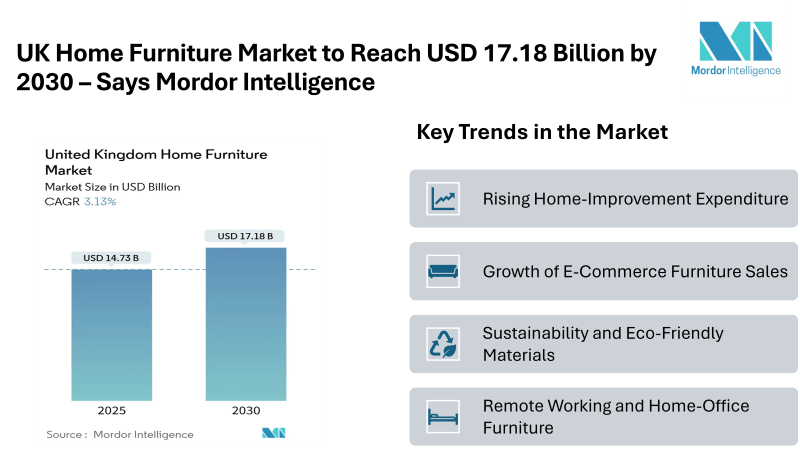 UK Home Furniture Market to Reach USD 17.18 Billion by 2030 – Says Mordor Intelligence

Mordor Intelligence

United Kingdom Home Furniture Market
Market Size in USD Billion
CAGR 3.13%

USD 14.73 B

USD 17.18 B

2025

2030

Source : Mordor Intelligence

Key Trends in the Market

Rising Home-Improvement Expenditure

Growth of E-Commerce Furniture Sales

Sustainability and Eco-Friendly Materials

Remote Working and Home-Office Furniture